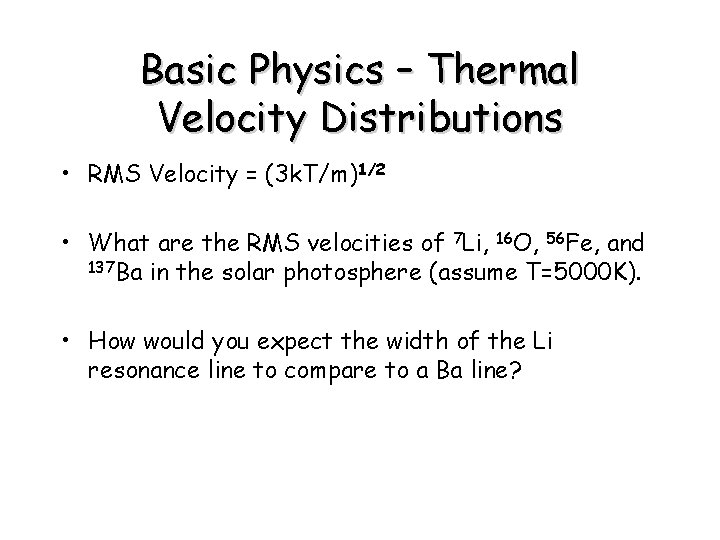 Basic Physics – Thermal Velocity Distributions

• RMS Velocity = $(3kT/m)^{1/2}$

• What are the RMS velocities of $^{7}Li$, $^{16}O$, $^{56}Fe$, and $^{137}Ba$ in the solar photosphere (assume T=5000K).

• How would you expect the width of the Li resonance line to compare to a Ba line?